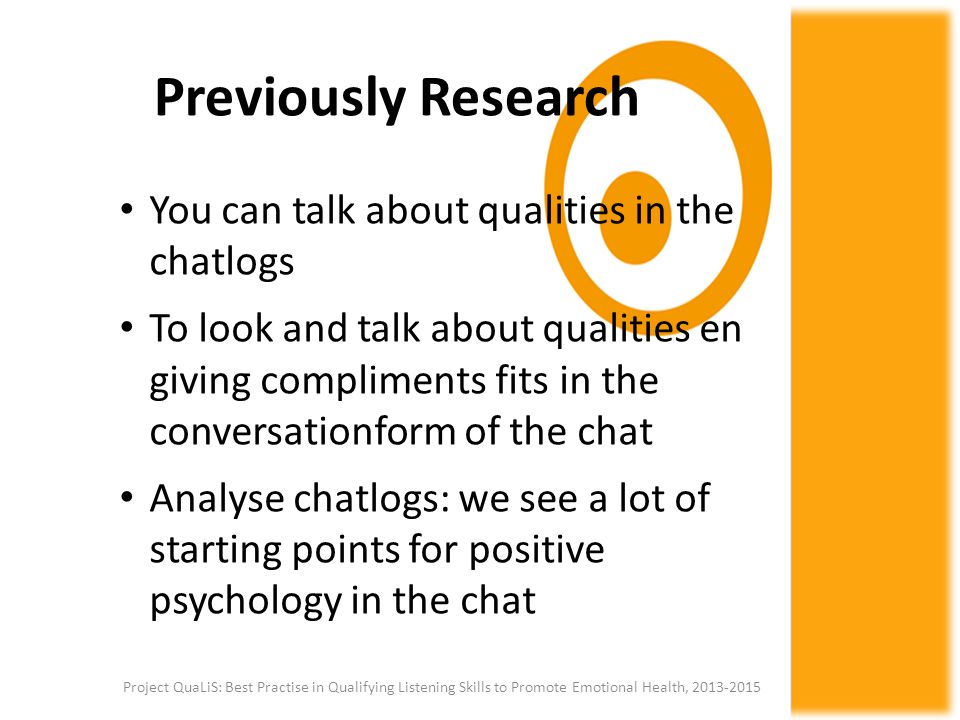 Previously Research

• You can talk about qualities in the chatlogs

• To look and talk about qualities en giving compliments fits in the conversationform of the chat

• Analyse chatlogs: we see a lot of starting points for positive psychology in the chat

Project QuaLiS: Best Practise in Qualifying Listening Skills to Promote Emotional Health, 2013-2015